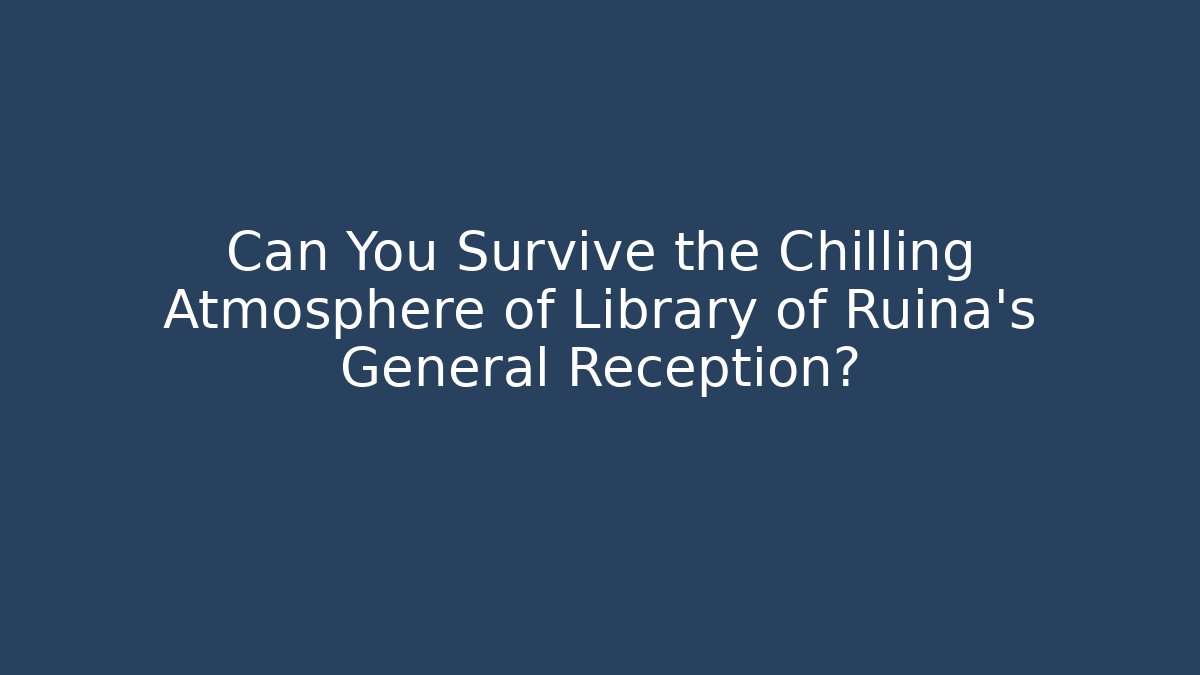 Can You Survive the Chilling Atmosphere of Library of Ruina's General Reception?